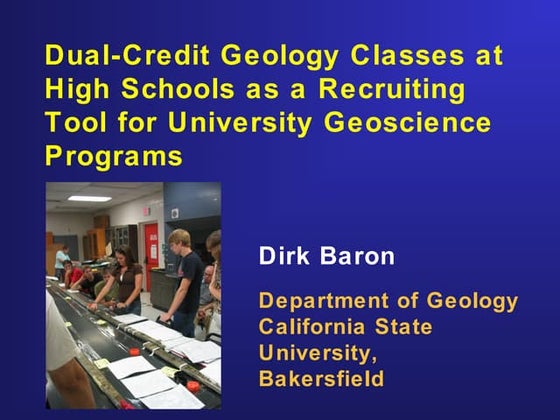 Dual-Credit Geology Classes at High Schools as a Recruiting Tool for University Geoscience Programs

Dirk Baron

Department of Geology
California State University, Bakersfield